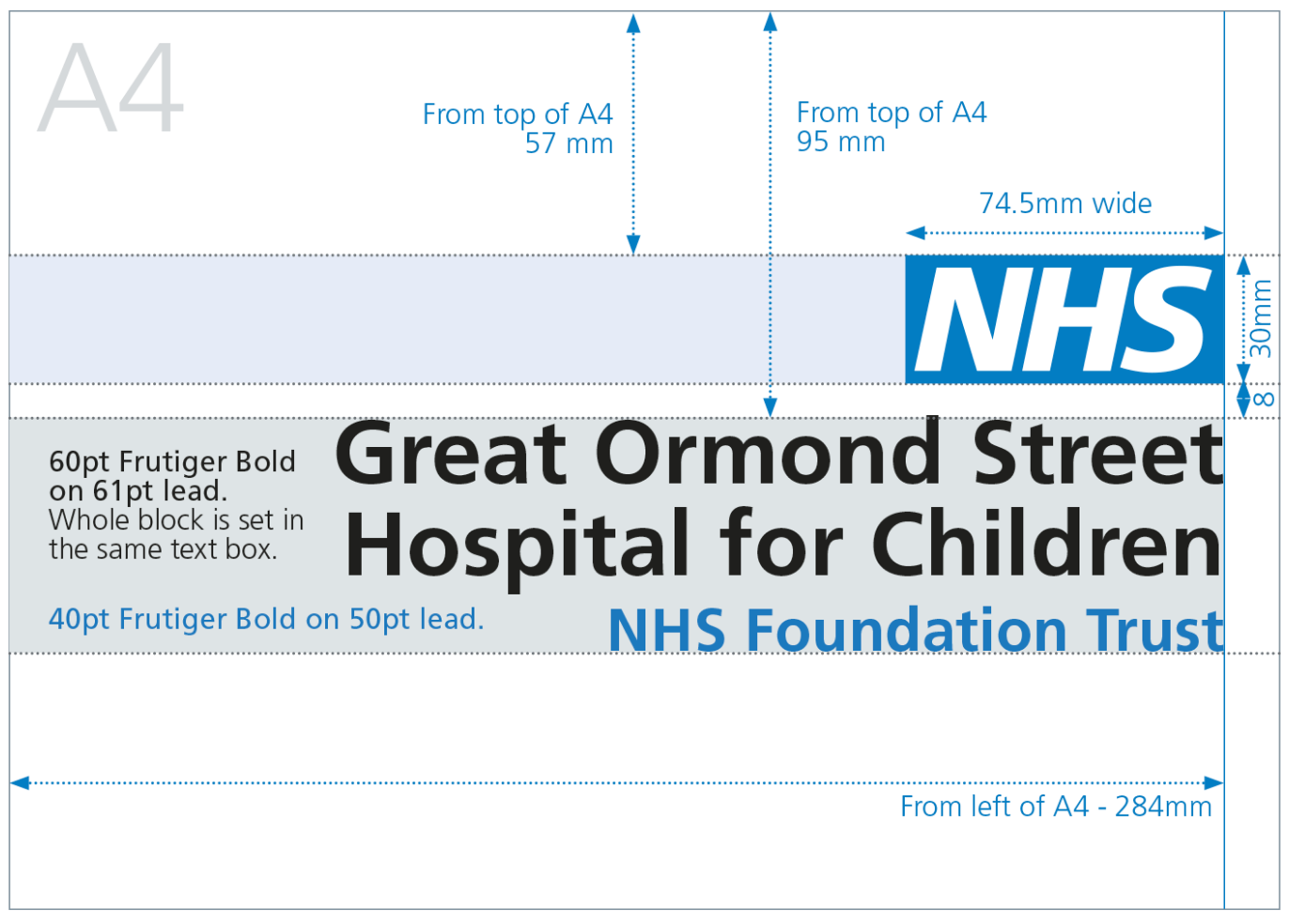 A4

From top of A4
57 mm

From top of A4
95 mm

74.5mm wide

NHS

30mm

8

60pt Frutiger Bold on 61pt lead.
Whole block is set in the same text box.

Great Ormond Street Hospital for Children

40pt Frutiger Bold on 50pt lead.

NHS Foundation Trust

From left of A4 - 284mm